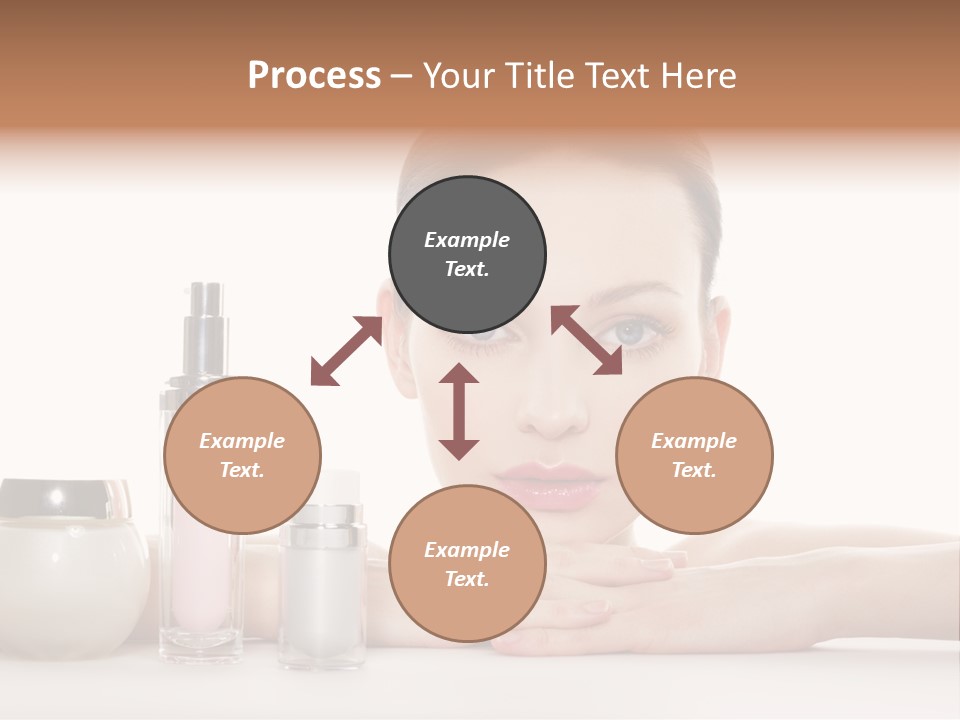 Process – Your Title Text Here

Example Text.

Example Text.

Example Text.

Example Text.